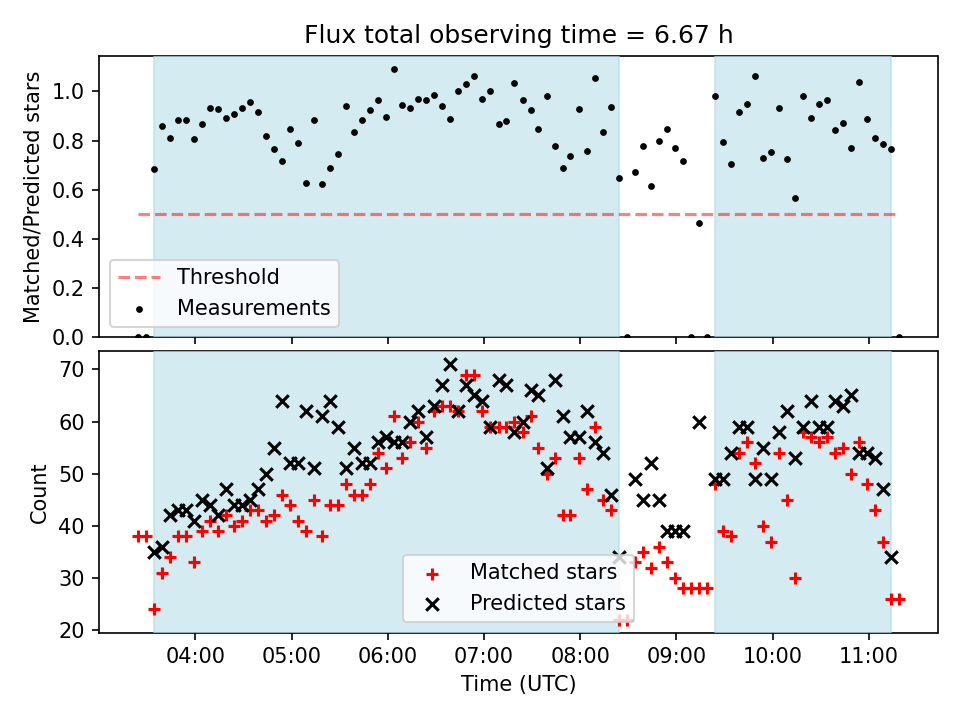 Flux total observing time = 6.67 h

Matched/Predicted stars

1.0
0.8
0.6
0.4
0.2
0.0

Threshold
Measurements

Count

70
60
50
40
30
20

Matched stars
Predicted stars

04:00
05:00
06:00
07:00
08:00
09:00
10:00
11:00

Time (UTC)